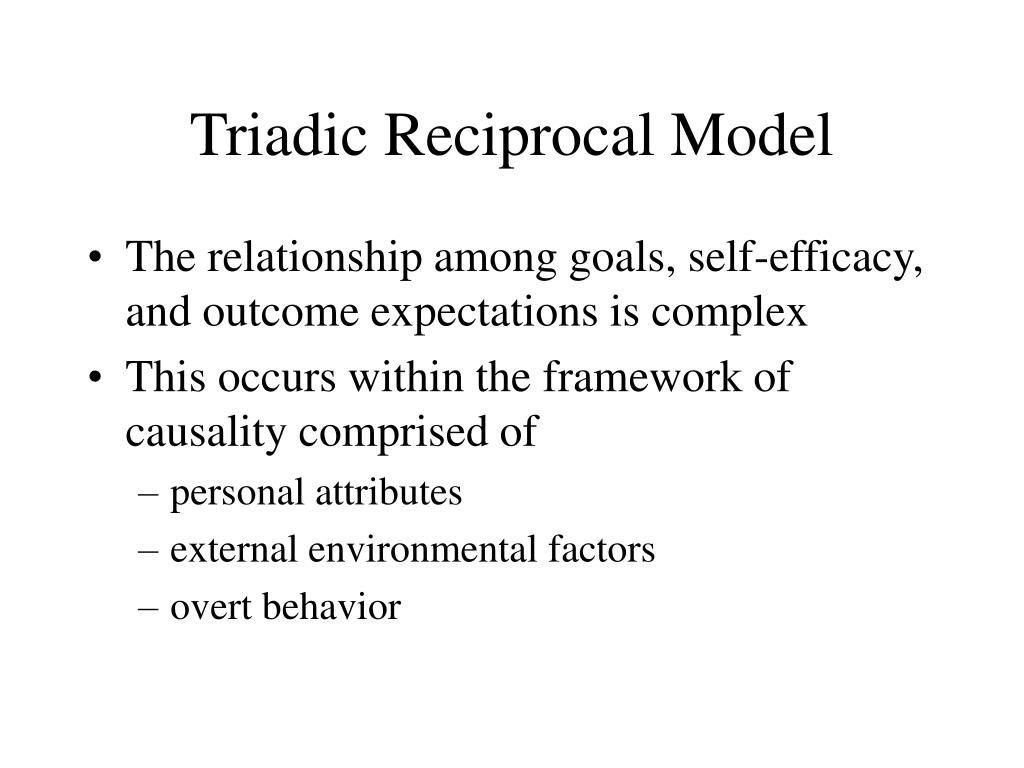 Triadic Reciprocal Model

• The relationship among goals, self-efficacy, and outcome expectations is complex

• This occurs within the framework of causality comprised of

– personal attributes

– external environmental factors

– overt behavior